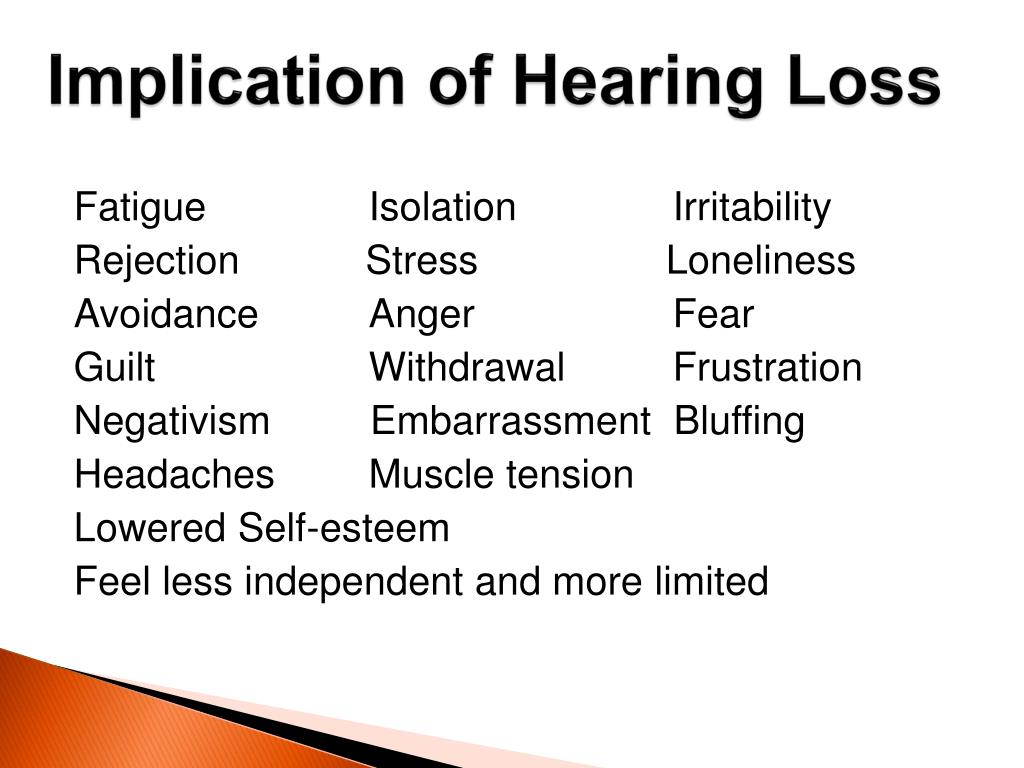 Implication of Hearing Loss

Fatigue Isolation Irritability
Rejection Stress Loneliness
Avoidance Anger Fear
Guilt Withdrawal Frustration
Negativism Embarrassment Bluffing
Headaches Muscle tension
Lowered Self-esteem
Feel less independent and more limited